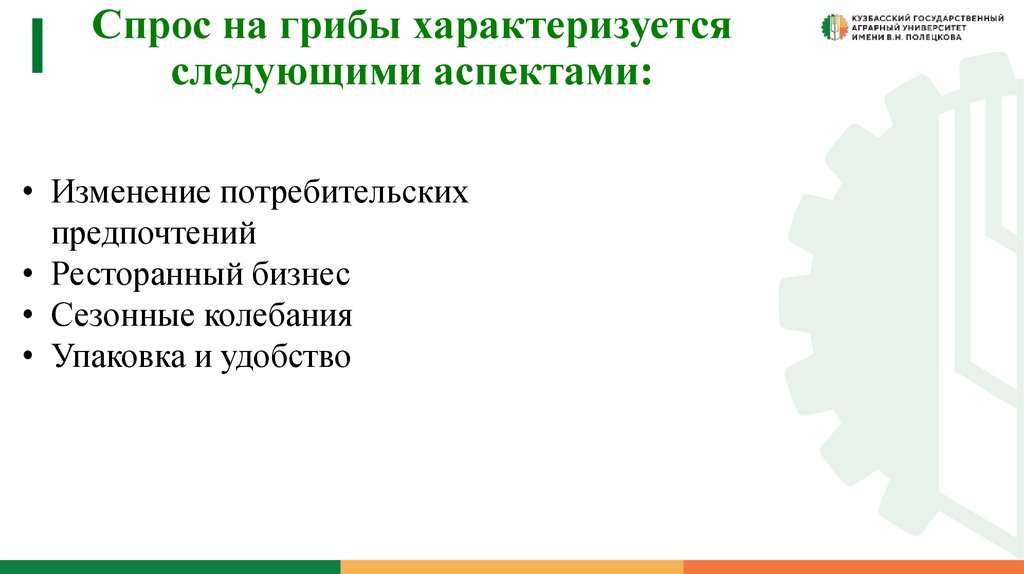 Спрос на грибы характеризуется следующими аспектами:

КУЗБАССКИЙ ГОСУДАРСТВЕННЫЙ АГРАРНЫЙ УНИВЕРСИТЕТ ИМЕНИ В.Н. ПОЛЕЦКОВА

• Изменение потребительских предпочтений
• Ресторанный бизнес
• Сезонные колебания
• Упаковка и удобство